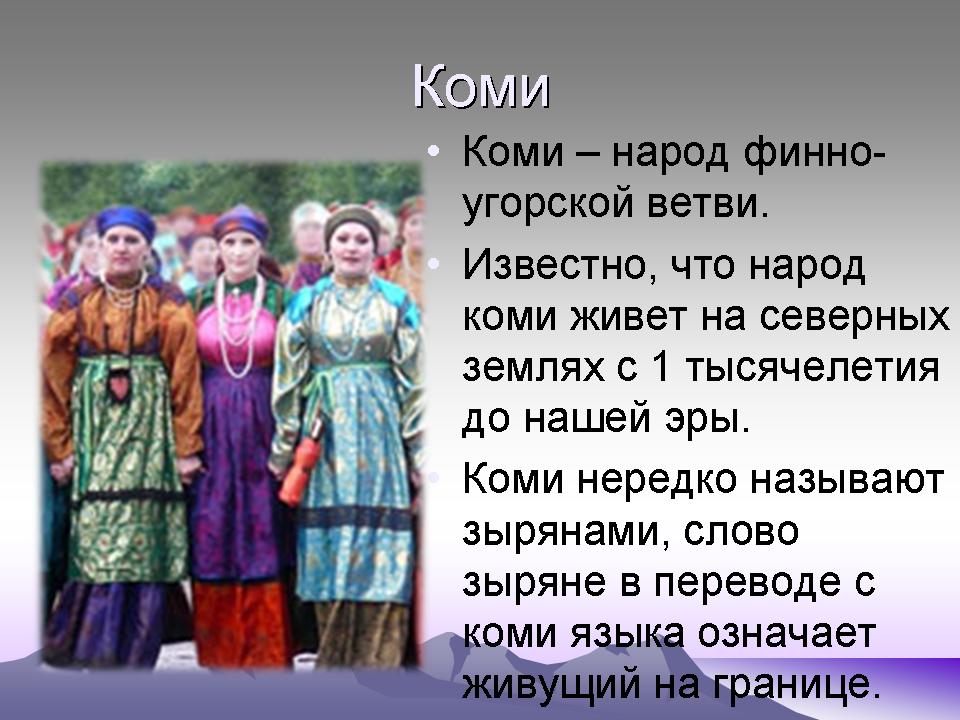 Коми

• Коми – народ финно-угорской ветви.

• Известно, что народ коми живет на северных землях с 1 тысячелетия до нашей эры.

• Коми нередко называют зырянами, слово зыряне в переводе с коми языка означает живущий на границе.